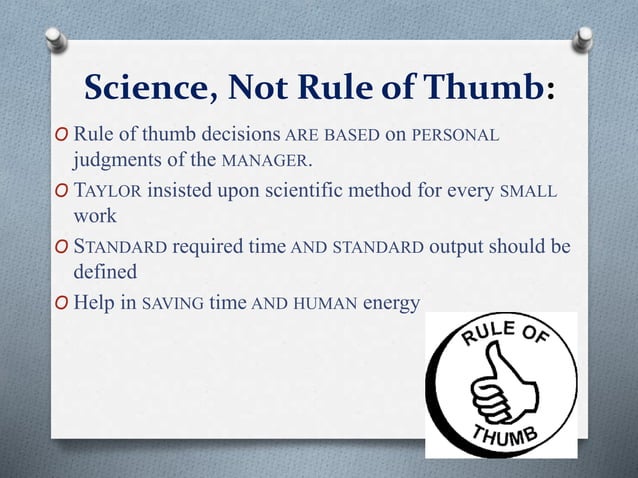 Science, Not Rule of Thumb:

O Rule of thumb decisions ARE BASED on PERSONAL judgments of the MANAGER.

O TAYLOR insisted upon scientific method for every SMALL work

O STANDARD required time AND STANDARD output should be defined

O Help in SAVING time AND HUMAN energy

RULE OF
THUMB